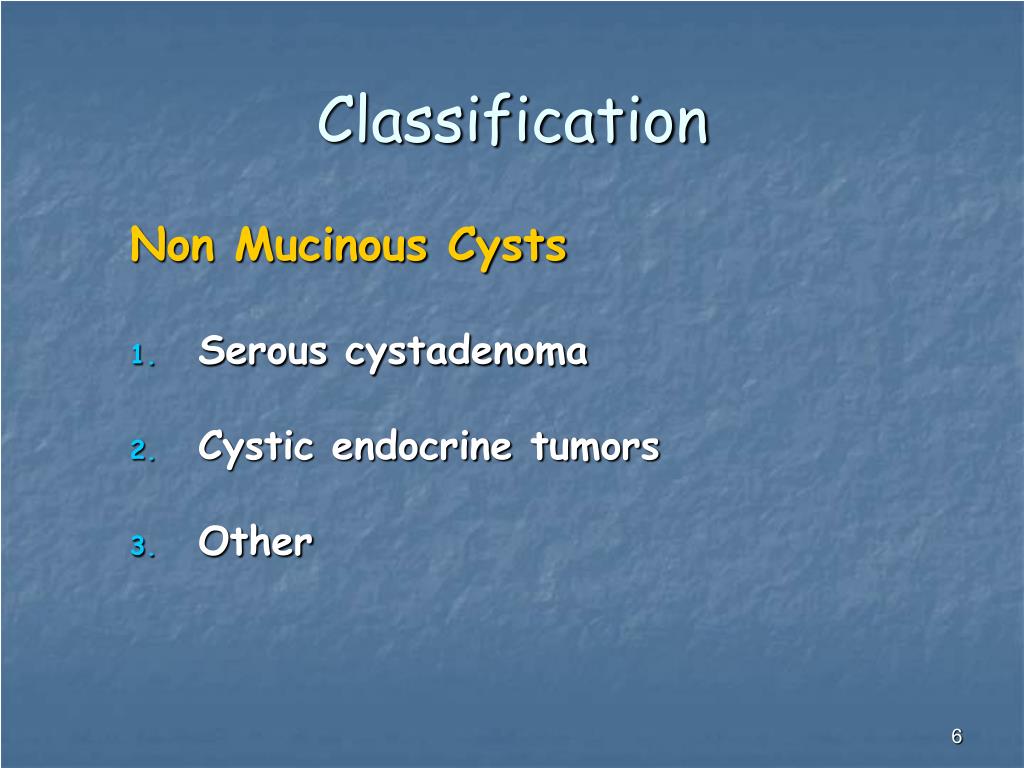 Classification

Non Mucinous Cysts

1. Serous cystadenoma

2. Cystic endocrine tumors

3. Other

6